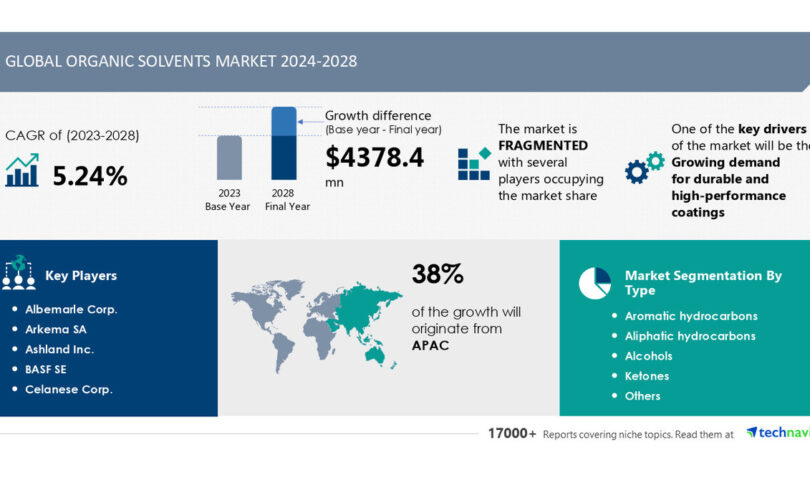 GLOBAL ORGANIC SOLVENTS MARKET 2024-2028

CAGR of (2023-2028)

5.24%

2023
Base Year

2028
Final Year

Growth difference
(Base year - Final year)

$4378.4
mn

The market is
FRAGMENTED
with several players occupying the market share

One of the key drivers of the market will be the
Growing demand for durable and high-performance coatings

Key Players

• Albemarle Corp.
• Arkema SA
• Ashland Inc.
• BASF SE
• Celanese Corp.

38%
of the growth will originate from
APAC

Market Segmentation By Type

• Aromatic hydrocarbons
• Aliphatic hydrocarbons
• Alcohols
• Ketones
• Others

17000+ Reports covering niche topics. Read them at technavi